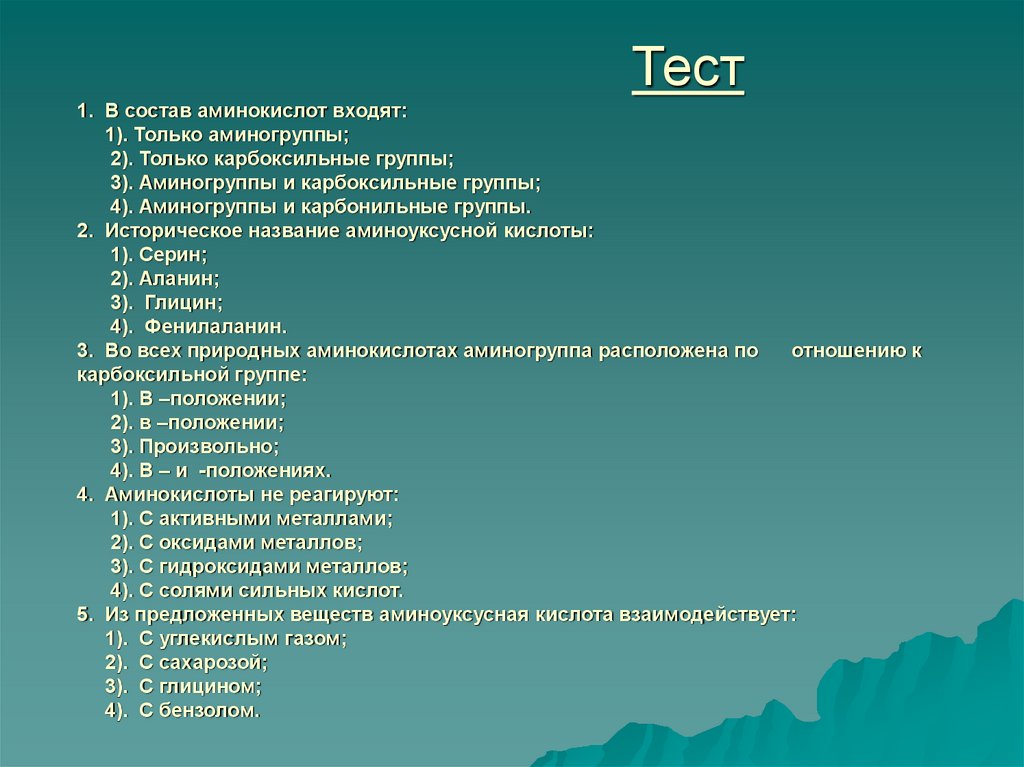 Тест

1. В состав аминокислот входят:
1). Только аминогруппы;
2). Только карбоксильные группы;
3). Аминогруппы и карбоксильные группы;
4). Аминогруппы и карбонильные группы.
2. Историческое название аминоуксусной кислоты:
1). Серин;
2). Аланин;
3). Глицин;
4). Фенилаланин.
3. Во всех природных аминокислотах аминогруппа расположена по отношению к карбоксильной группе:
1). В –положении;
2). в –положении;
3). Произвольно;
4). В – и -положениях.
4. Аминокислоты не реагируют:
1). С активными металлами;
2). С оксидами металлов;
3). С гидроксидами металлов;
4). С солями сильных кислот.
5. Из предложенных веществ аминоуксусная кислота взаимодействует:
1). С углекислым газом;
2). С сахарозой;
3). С глицином;
4). С бензолом.